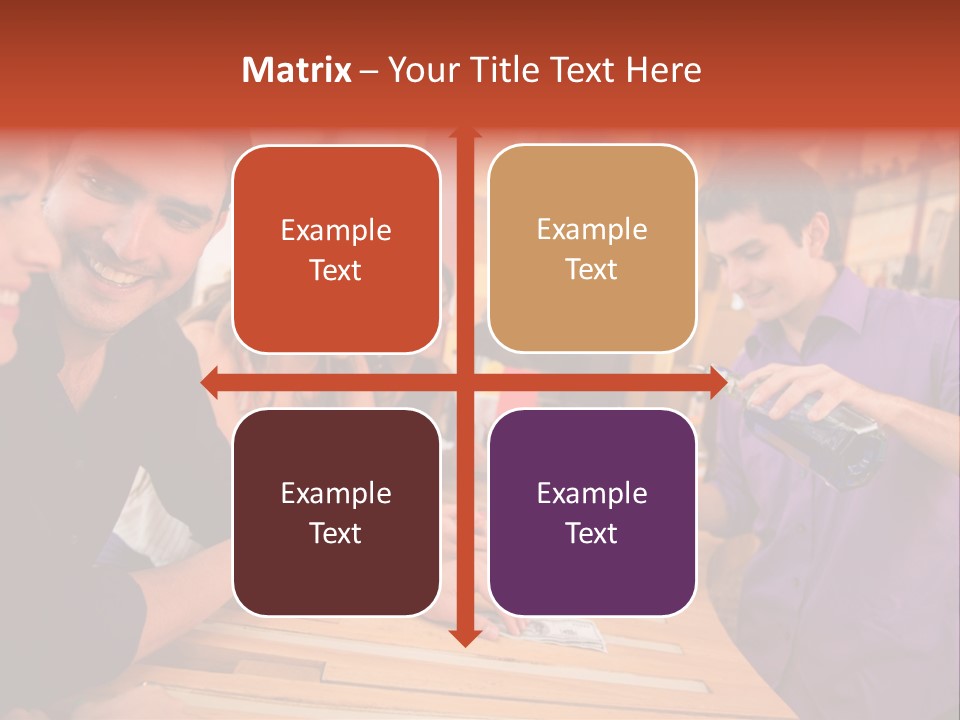 Matrix – Your Title Text Here

Example Text

Example Text

Example Text

Example Text